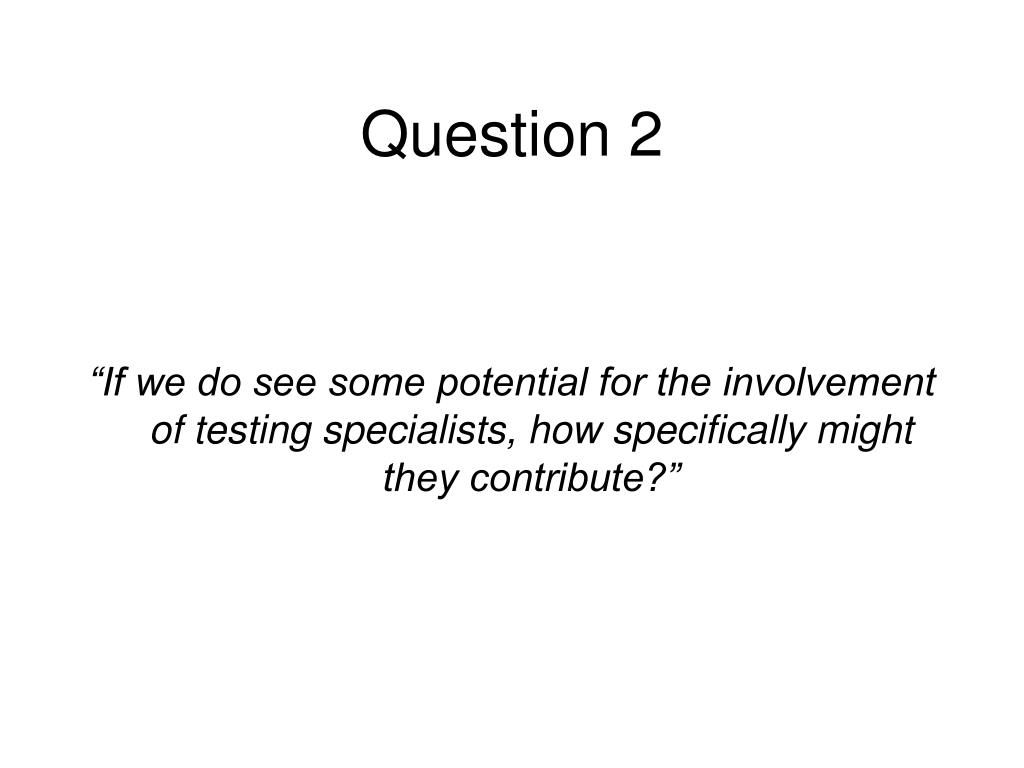 Question 2

“If we do see some potential for the involvement of testing specialists, how specifically might they contribute?”